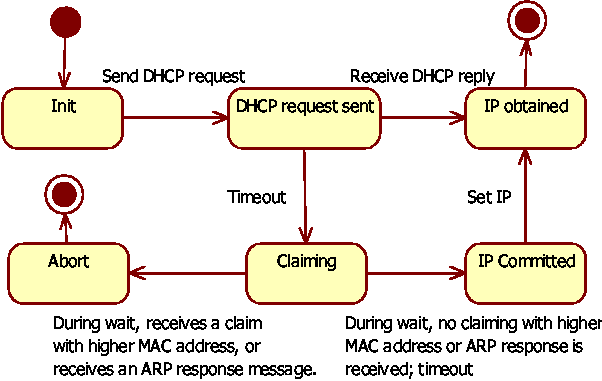 Send DHCP request

Receive DHCP reply

Init

DHCP request sent

IP obtained

Timeout

Set IP

Abort

Claiming

IP Committed

During wait, receives a claim with higher MAC address, or receives an ARP response message.

During wait, no claiming with higher MAC address or ARP response is received; timeout